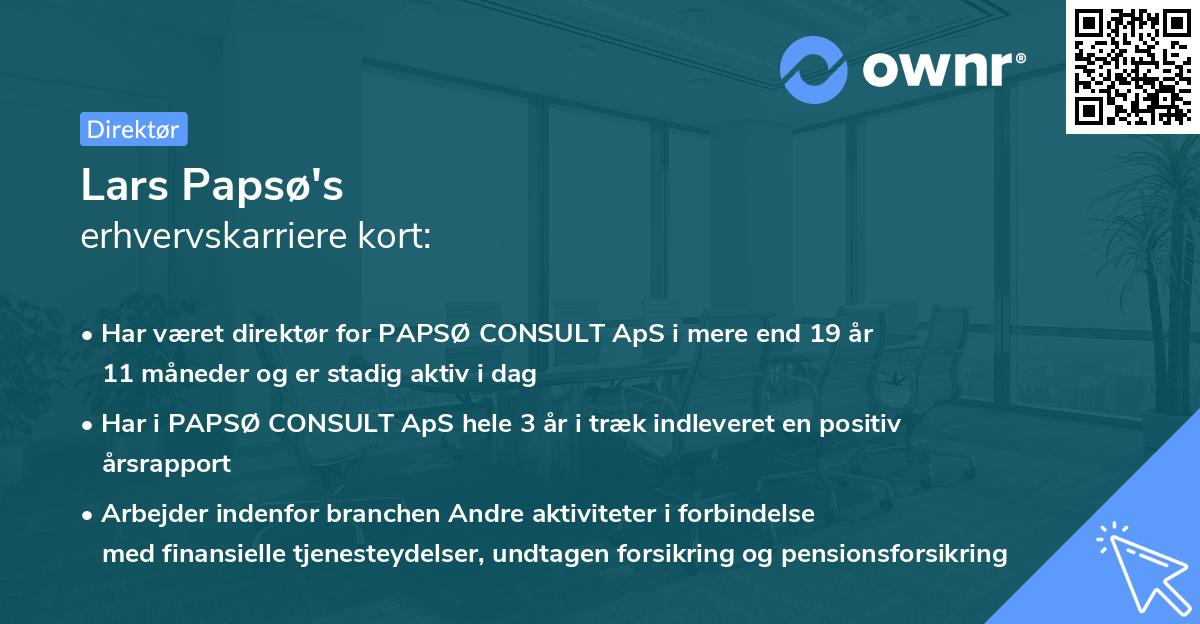 ownr®

Direktør

Lars Papsø's
erhvervskarriere kort:

• Har været direktør for PAPSØ CONSULT ApS i mere end 19 år 11 måneder og er stadig aktiv i dag

• Har i PAPSØ CONSULT ApS hele 3 år i træk indleveret en positiv årsrapport

• Arbejder indenfor branchen Andre aktiviteter i forbindelse med finansielle tjenesteydelser, undtagen forsikring og pensionsforsikring